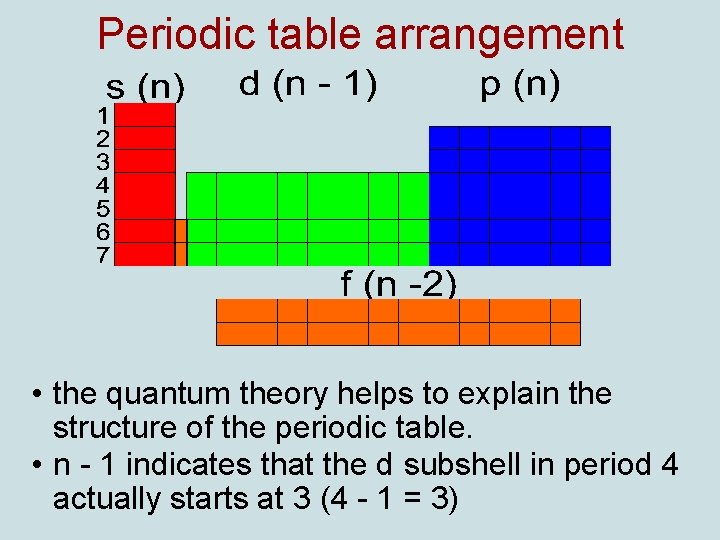 Periodic table arrangement

s (n)

d (n - 1)

p (n)

1
2
3
4
5
6
7

f (n -2)

• the quantum theory helps to explain the structure of the periodic table.
• n - 1 indicates that the d subshell in period 4 actually starts at 3 (4 - 1 = 3)